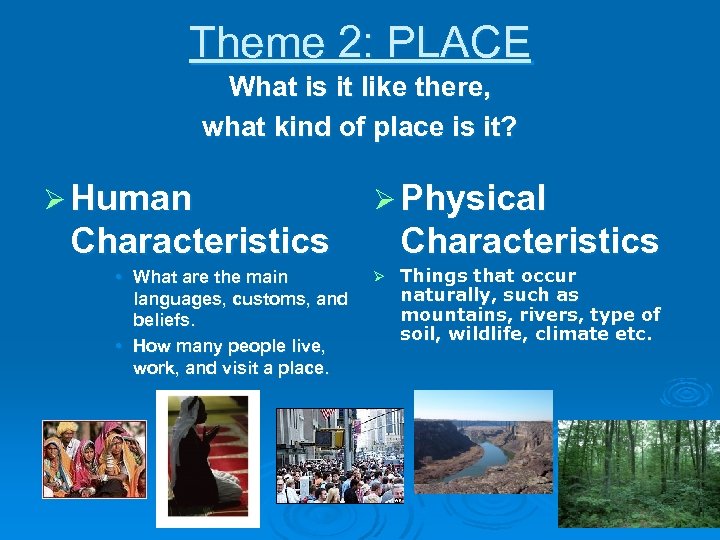 Theme 2: PLACE

What is it like there, what kind of place is it?

➢ Human Characteristics

• What are the main languages, customs, and beliefs.

• How many people live, work, and visit a place.

➢ Physical Characteristics

➢ Things that occur naturally, such as mountains, rivers, type of soil, wildlife, climate etc.